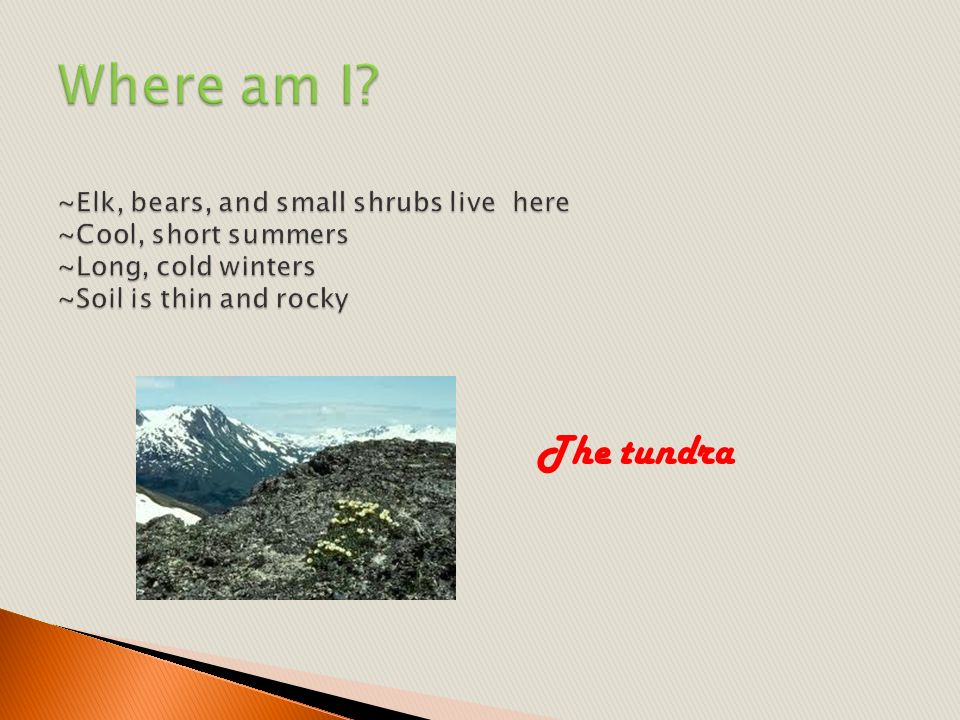 Where am I?

~Elk, bears, and small shrubs live here
~Cool, short summers
~Long, cold winters
~Soil is thin and rocky

The tundra